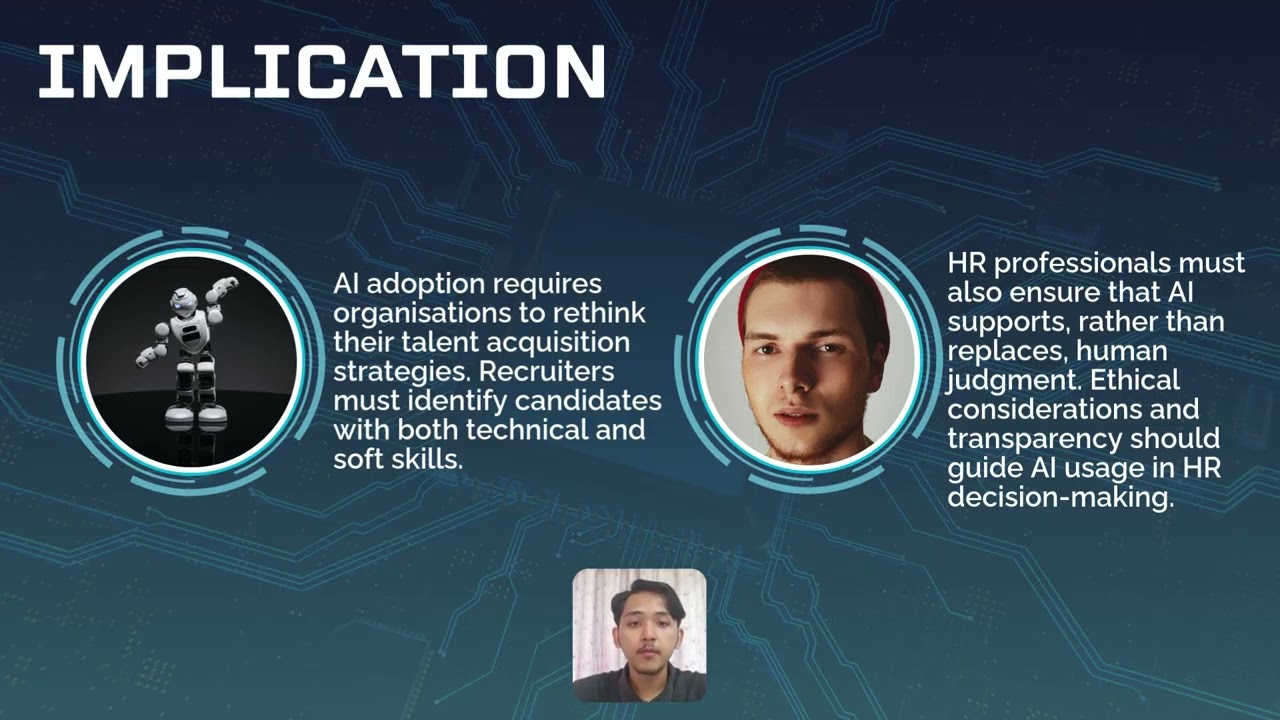 IMPLICATION

AI adoption requires organisations to rethink their talent acquisition strategies. Recruiters must identify candidates with both technical and soft skills.

HR professionals must also ensure that AI supports, rather than replaces, human judgment. Ethical considerations and transparency should guide AI usage in HR decision-making.